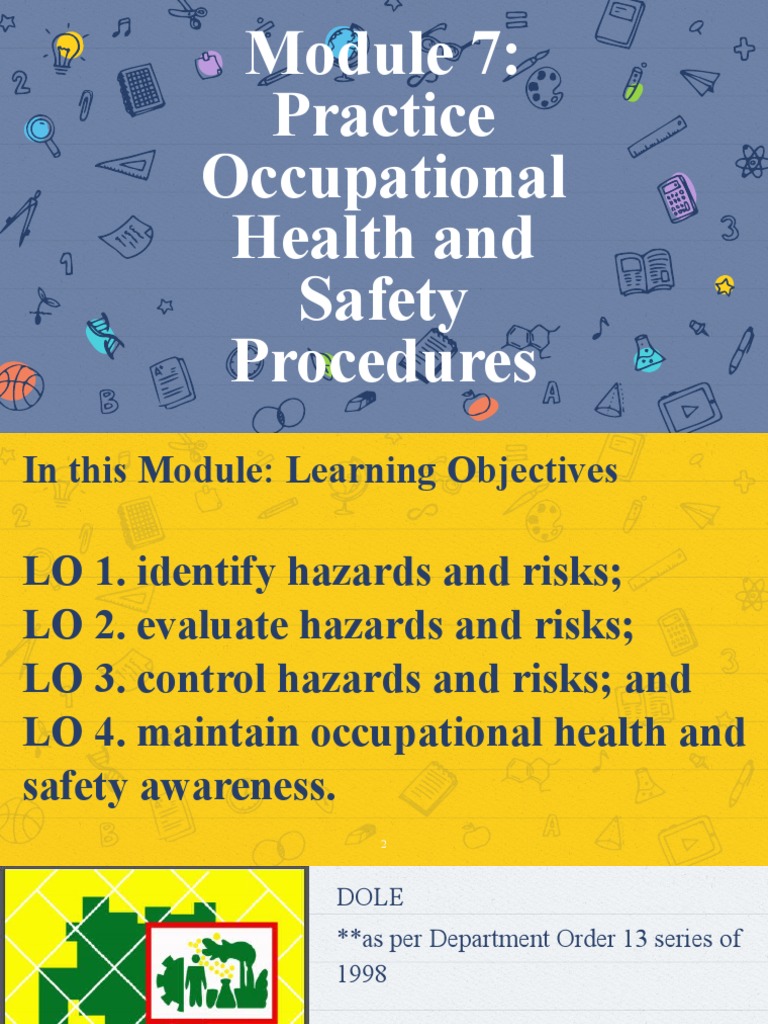 Module 7: Practice Occupational Health and Safety Procedures

In this Module: Learning Objectives

LO 1. identify hazards and risks;
LO 2. evaluate hazards and risks;
LO 3. control hazards and risks; and
LO 4. maintain occupational health and safety awareness.

2

DOLE
**as per Department Order 13 series of 1998